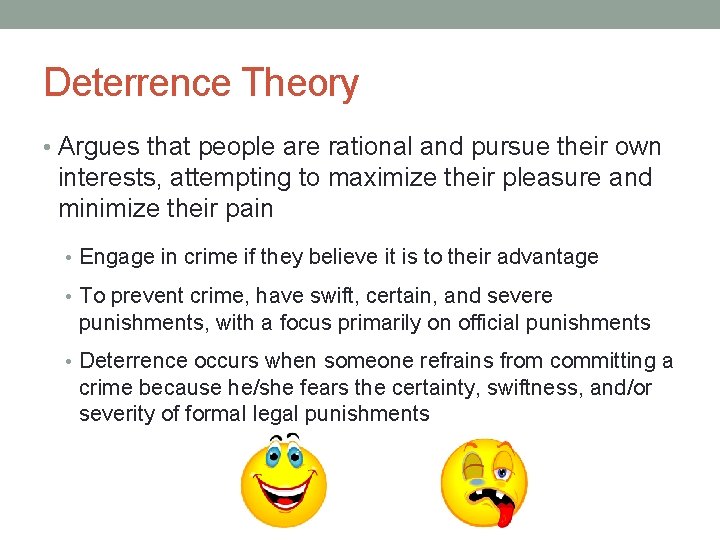 Deterrence Theory

• Argues that people are rational and pursue their own interests, attempting to maximize their pleasure and minimize their pain

• Engage in crime if they believe it is to their advantage

• To prevent crime, have swift, certain, and severe punishments, with a focus primarily on official punishments

• Deterrence occurs when someone refrains from committing a crime because he/she fears the certainty, swiftness, and/or severity of formal legal punishments